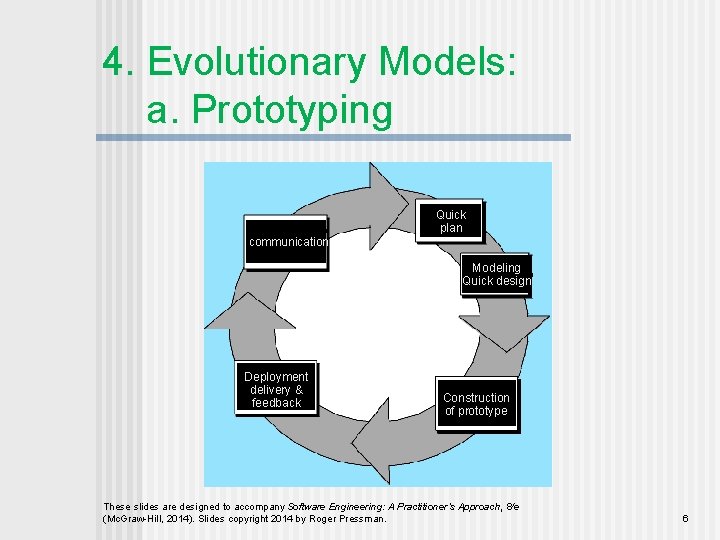 4. Evolutionary Models:
a. Prototyping

communication

Quick plan

Modeling Quick design

Construction of prototype

Deployment delivery & feedback

These slides are designed to accompany Software Engineering: A Practitioner's Approach, 8/e (McGraw-Hill, 2014). Slides copyright 2014 by Roger Pressman.

6